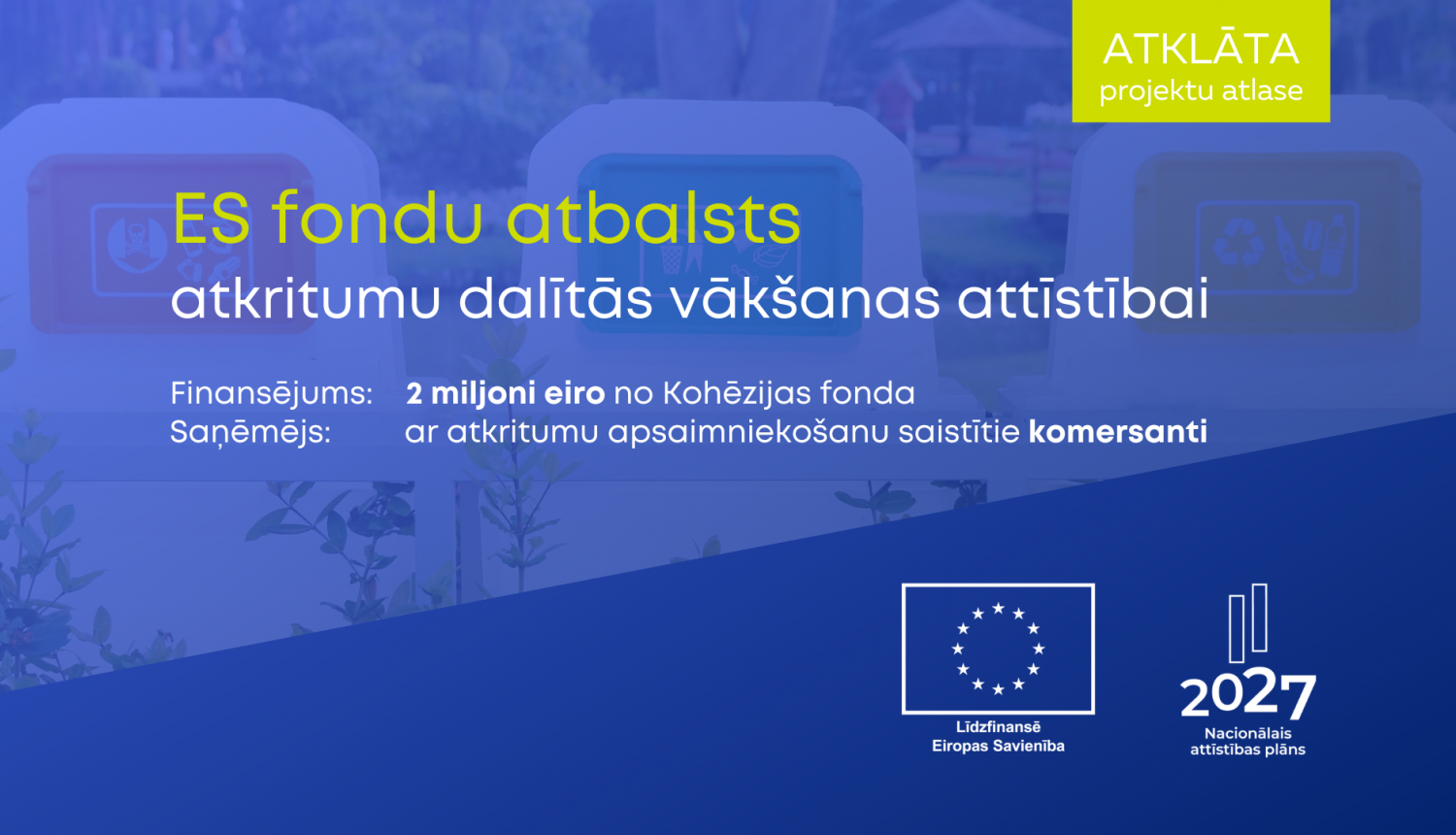 ATKLĀTA
projektu atlase

ES fondu atbalsts
atkritumu dalītās vākšanas attīstībai

Finansējums: 2 miljoni eiro no Kohēzijas fonda
Saņēmējs: ar atkritumu apsaimniekošanu saistītie komersanti

Līdzfinansē
Eiropas Savienība

2027
Nacionālais
attīstības plāns